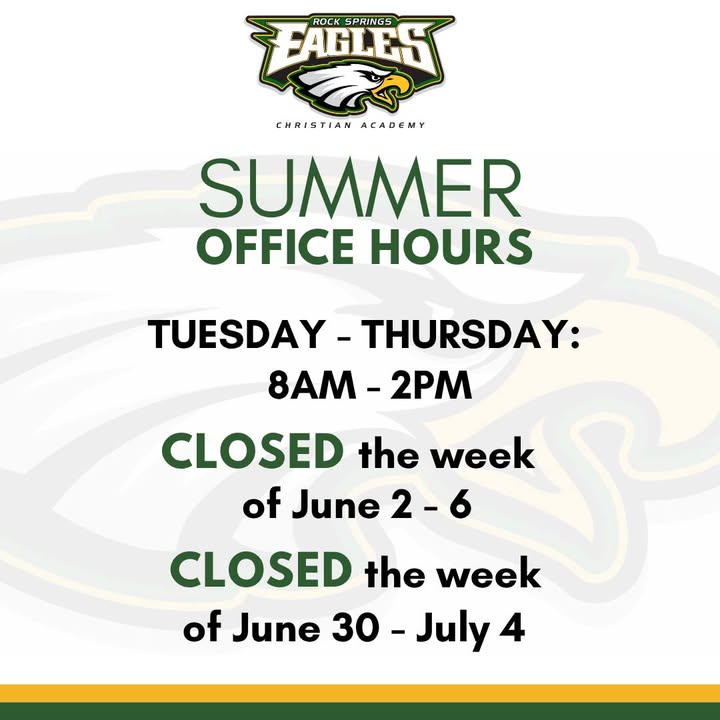 ROCK SPRINGS
EAGLES
CHRISTIAN ACADEMY

SUMMER
OFFICE HOURS

TUESDAY - THURSDAY:
8AM - 2PM

CLOSED the week of June 2 - 6

CLOSED the week of June 30 - July 4